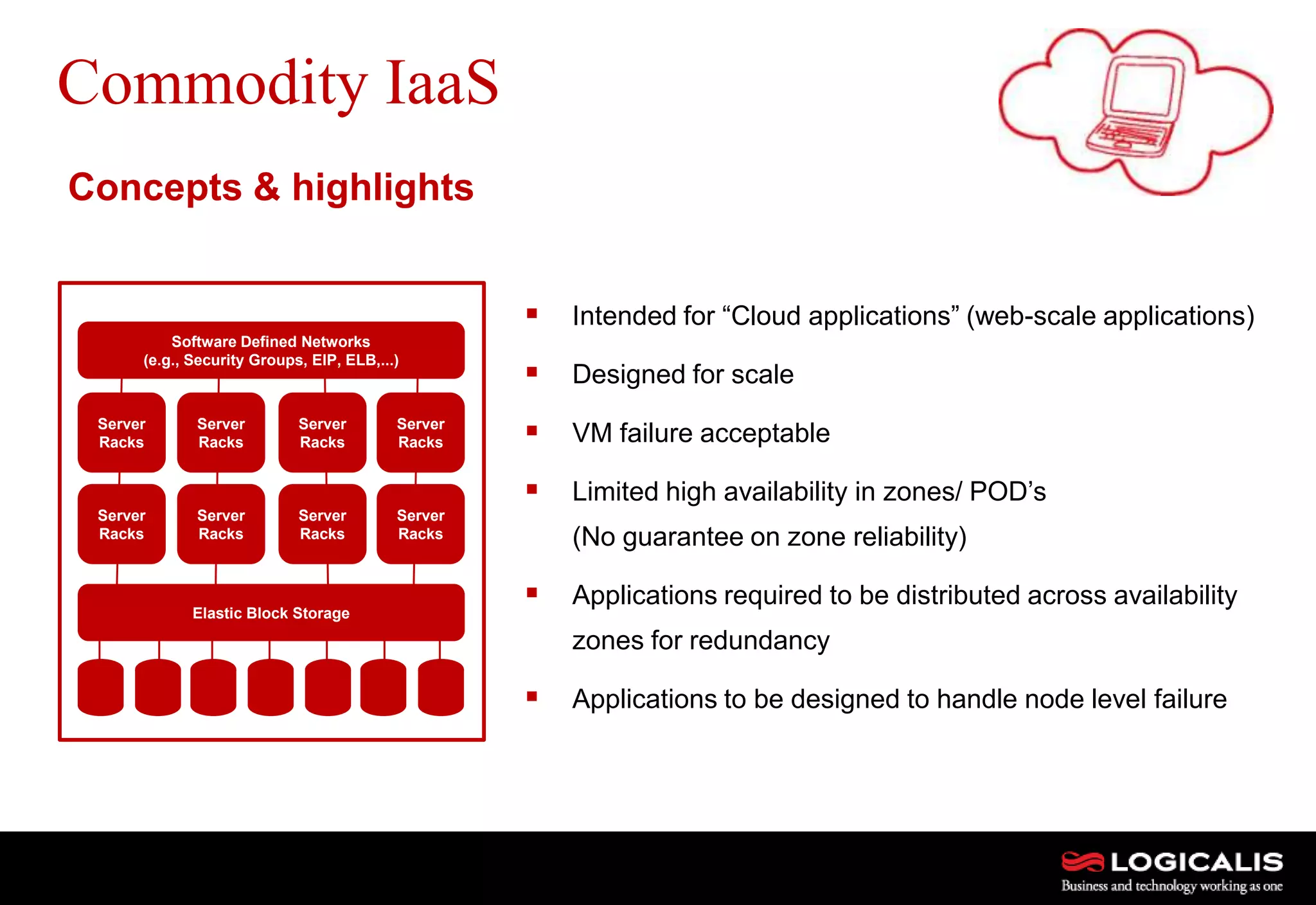 Commodity IaaS

Concepts & highlights

Software Defined Networks
(e.g., Security Groups, EIP, ELB,...)

Server Racks

Server Racks

Server Racks

Server Racks

Server Racks

Server Racks

Server Racks

Server Racks

Elastic Block Storage

▪ Intended for “Cloud applications” (web-scale applications)

▪ Designed for scale

▪ VM failure acceptable

▪ Limited high availability in zones/ POD’s (No guarantee on zone reliability)

▪ Applications required to be distributed across availability zones for redundancy

▪ Applications to be designed to handle node level failure

LOGICALIS
Business and technology working as one